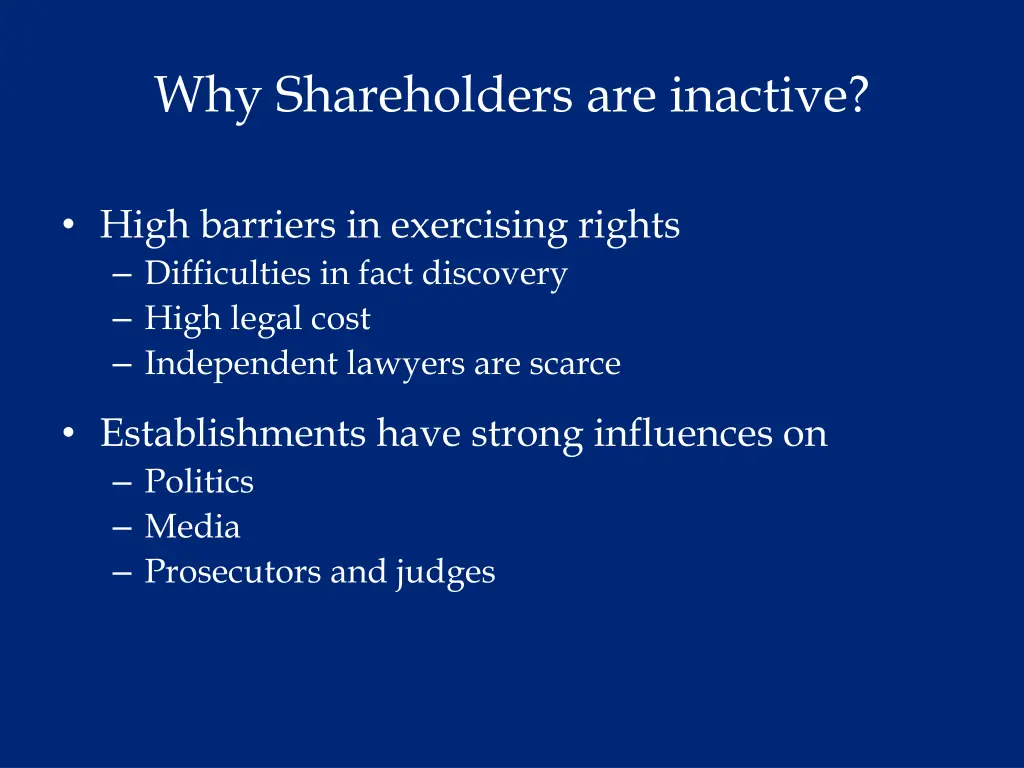 Why Shareholders are inactive?

• High barriers in exercising rights
– Difficulties in fact discovery
– High legal cost
– Independent lawyers are scarce

• Establishments have strong influences on
– Politics
– Media
– Prosecutors and judges